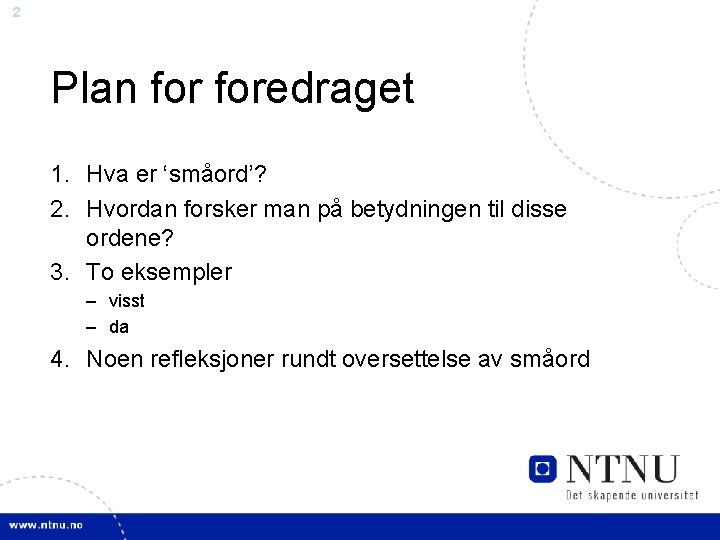 2

Plan for foredraget

1. Hva er ‘småord’?
2. Hvordan forsker man på betydningen til disse ordene?
3. To eksempler
– visst
– da
4. Noen refleksjoner rundt oversettelse av småord

NTNU
Det skapende universitet

www.ntnu.no